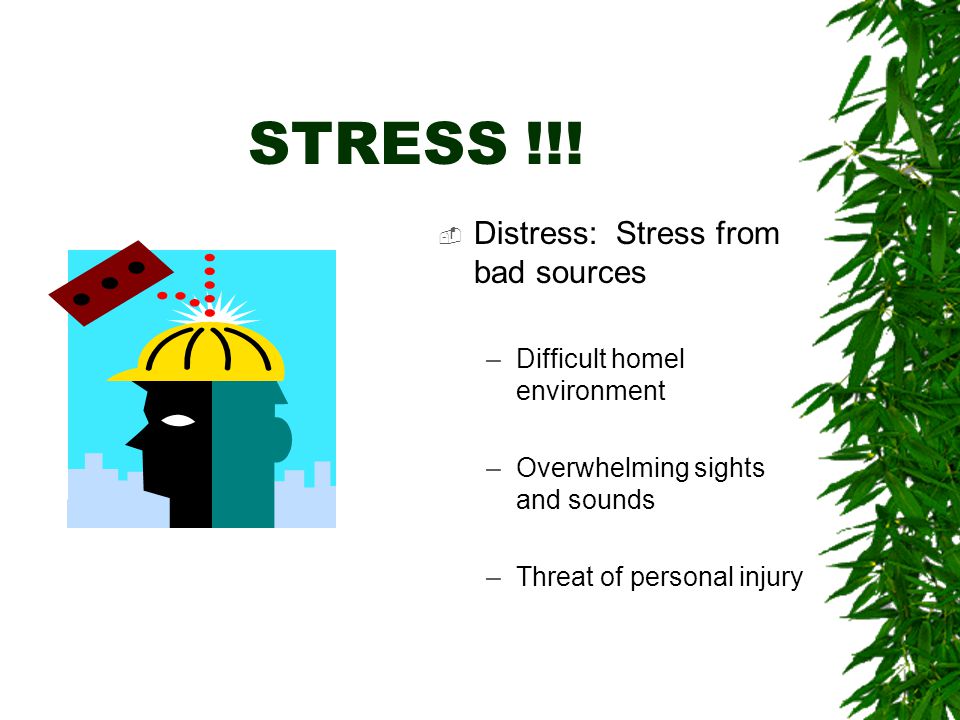 STRESS !!!

Distress: Stress from bad sources

– Difficult homel environment

– Overwhelming sights and sounds

– Threat of personal injury